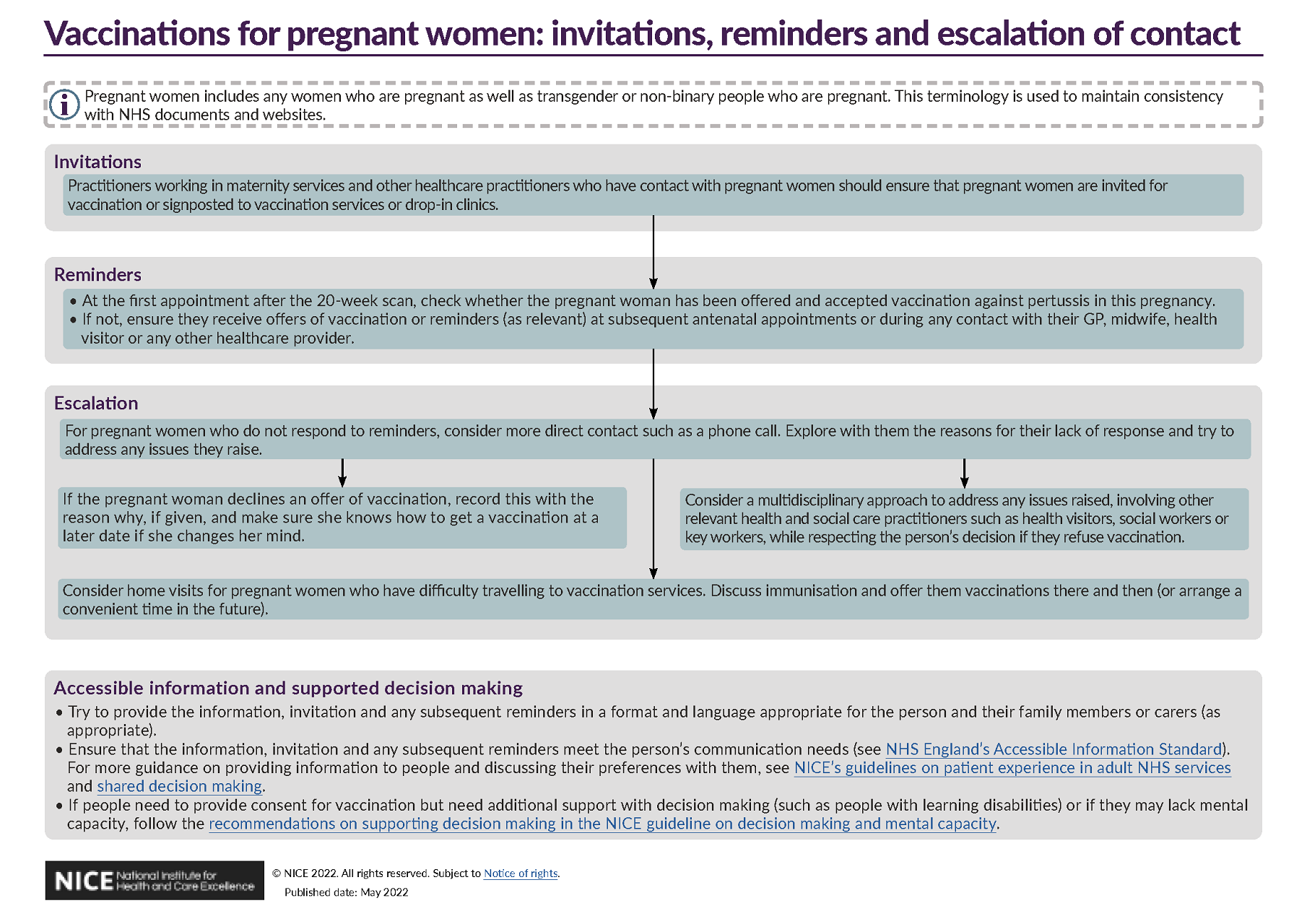 Vaccinations for pregnant women: invitations, reminders and escalation of contact

Pregnant women includes any women who are pregnant as well as transgender or non-binary people who are pregnant. This terminology is used to maintain consistency with NHS documents and websites.

Invitations

Practitioners working in maternity services and other healthcare practitioners who have contact with pregnant women should ensure that pregnant women are invited for vaccination or signposted to vaccination services or drop-in clinics.

Reminders

• At the first appointment after the 20-week scan, check whether the pregnant woman has been offered and accepted vaccination against pertussis in this pregnancy.
• If not, ensure they receive offers of vaccination or reminders (as relevant) at subsequent antenatal appointments or during any contact with their GP, midwife, health visitor or any other healthcare provider.

Escalation

For pregnant women who do not respond to reminders, consider more direct contact such as a phone call. Explore with them the reasons for their lack of response and try to address any issues they raise.

If the pregnant woman declines an offer of vaccination, record this with the reason why, if given, and make sure she knows how to get a vaccination at a later date if she changes her mind.

Consider a multidisciplinary approach to address any issues raised, involving other relevant health and social care practitioners such as health visitors, social workers or key workers, while respecting the person's decision if they refuse vaccination.

Consider home visits for pregnant women who have difficulty travelling to vaccination services. Discuss immunisation and offer them vaccinations there and then (or arrange a convenient time in the future).

Accessible information and supported decision making

• Try to provide the information, invitation and any subsequent reminders in a format and language appropriate for the person and their family members or carers (as appropriate).
• Ensure that the information, invitation and any subsequent reminders meet the person's communication needs (see NHS England's Accessible Information Standard). For more guidance on providing information to people and discussing their preferences with them, see NICE's guidelines on patient experience in adult NHS services and shared decision making.
• If people need to provide consent for vaccination but need additional support with decision making (such as people with learning disabilities) or if they may lack mental capacity, follow the recommendations on supporting decision making in the NICE guideline on decision making and mental capacity.

NICE National Institute for Health and Care Excellence

© NICE 2022. All rights reserved. Subject to Notice of rights.
Published date: May 2022